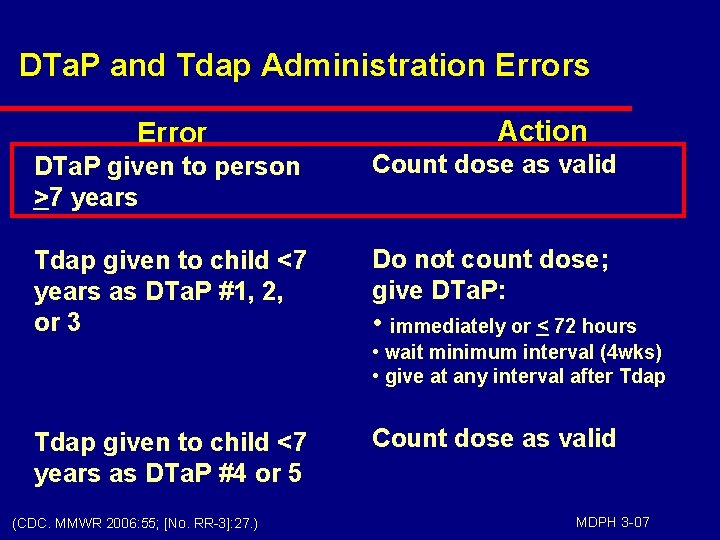 DTaP and Tdap Administration Errors

| Error | Action |
|---|---|
| DTaP given to person $\geq$7 years | Count dose as valid |
| Tdap given to child <7 years as DTaP #1, 2, or 3 | Do not count dose; give DTaP: • immediately or $\leq$ 72 hours • wait minimum interval (4wks) • give at any interval after Tdap |
| Tdap given to child <7 years as DTaP #4 or 5 | Count dose as valid |

(CDC. MMWR 2006:55; [No. RR-3]:27.)

MDPH 3-07